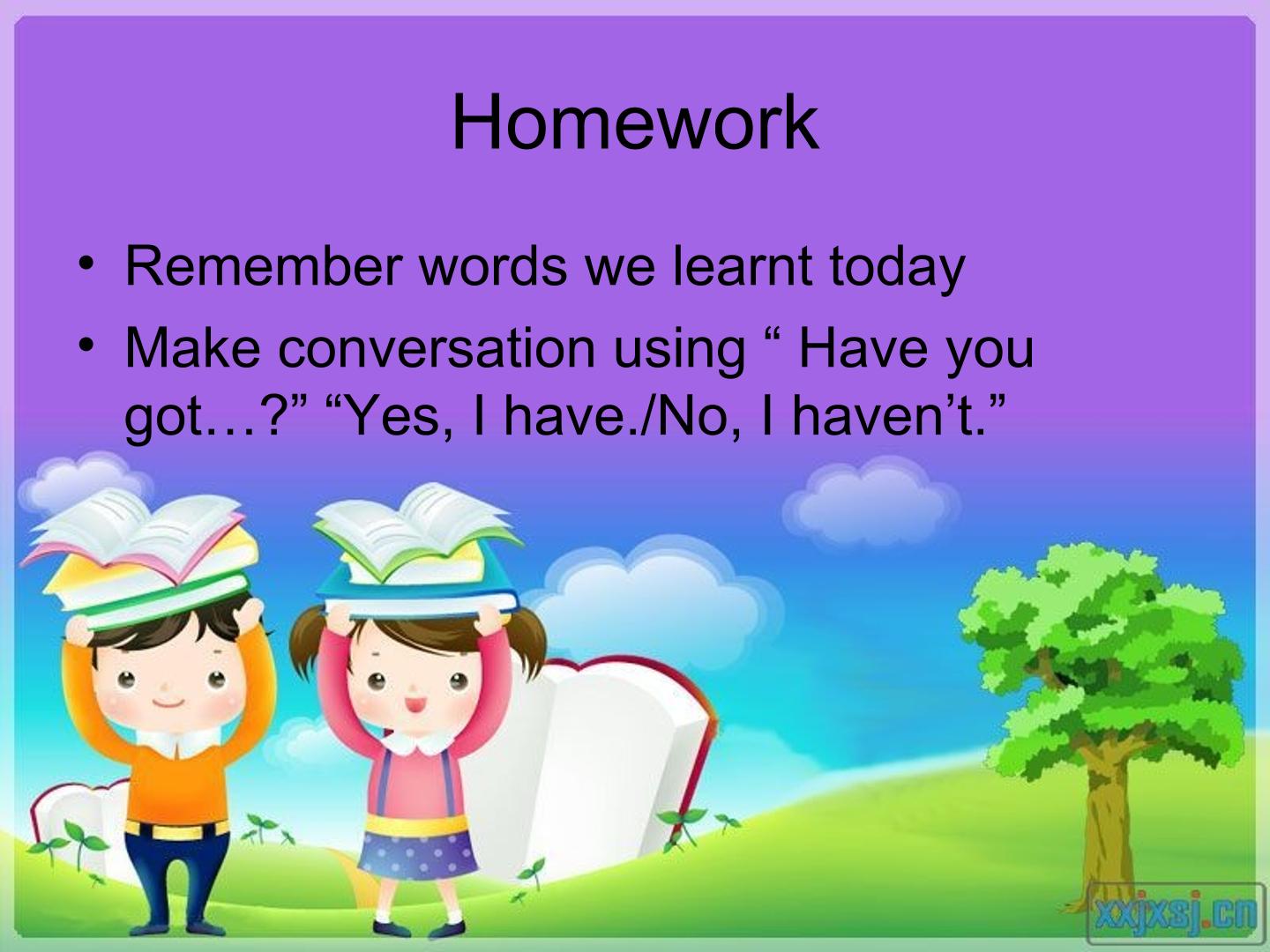 Homework

• Remember words we learnt today
• Make conversation using " Have you got…?" "Yes, I have./No, I haven't."

xxjxsj.cn